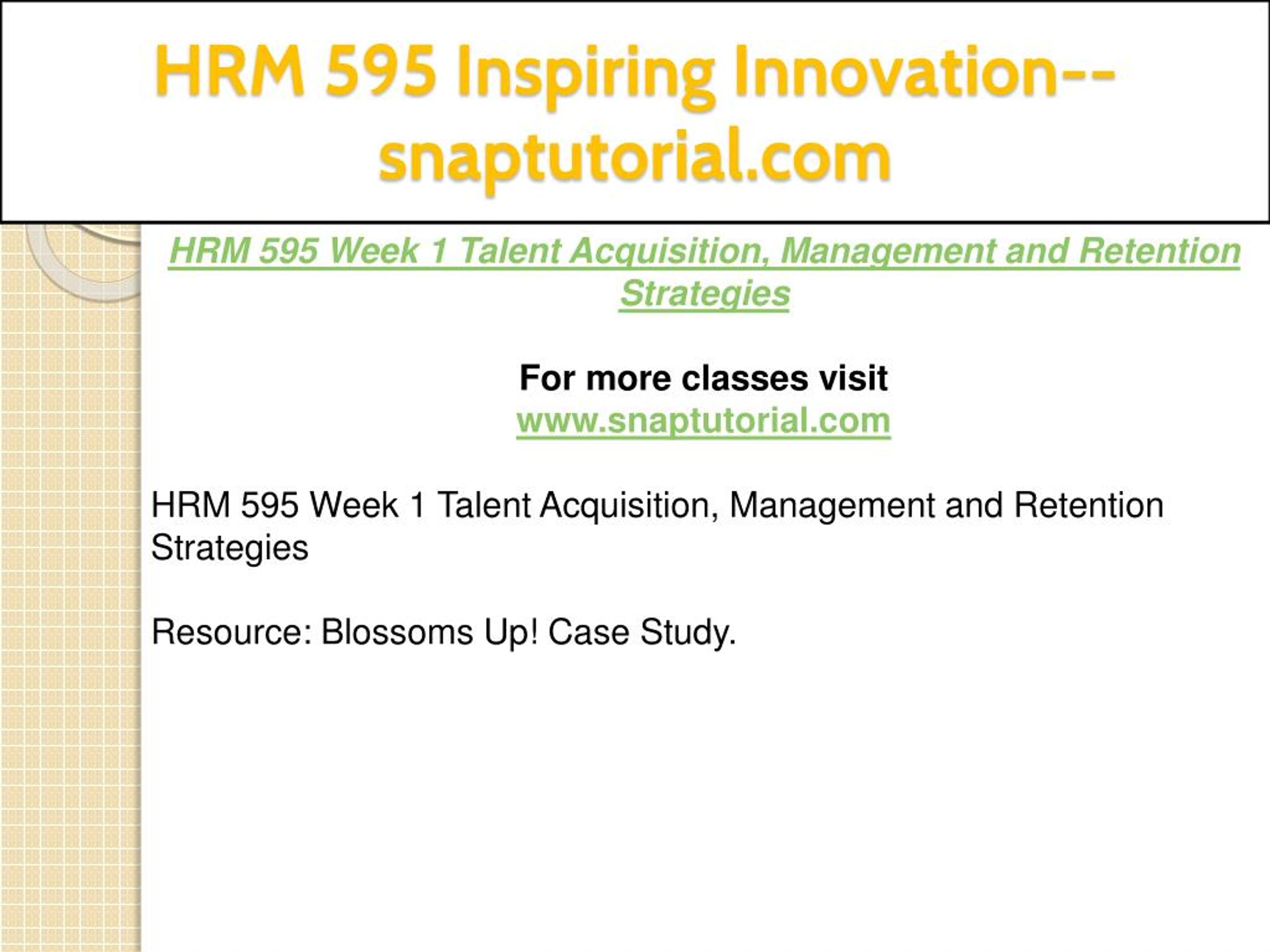 HRM 595 Inspiring Innovation--snaptutorial.com

HRM 595 Week 1 Talent Acquisition, Management and Retention Strategies

For more classes visit
www.snaptutorial.com

HRM 595 Week 1 Talent Acquisition, Management and Retention Strategies

Resource: Blossoms Up! Case Study.